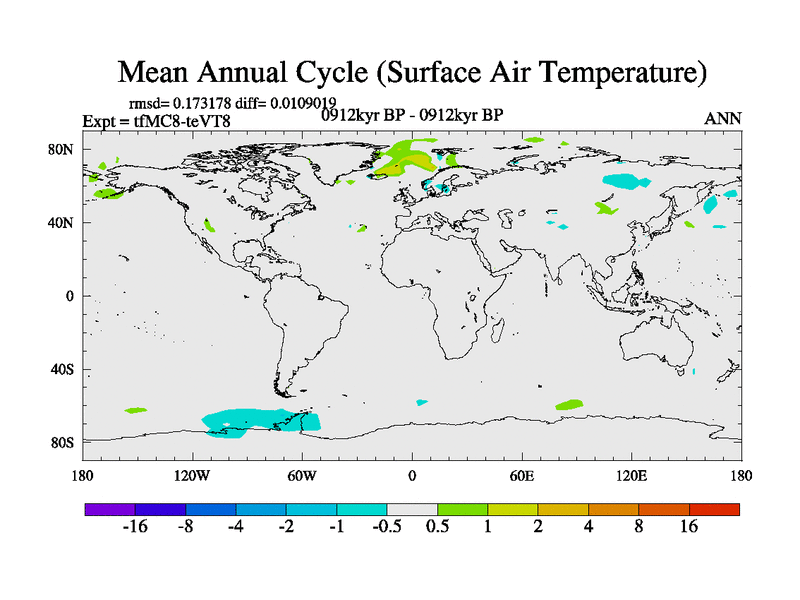 Mean Annual Cycle (Surface Air Temperature)

rmsd= 0.173178 diff= 0.0109019
Expt = tfMC8-teVT8
0912kyr BP - 0912kyr BP
ANN

80N
40N
0
40S
80S

180
120W
60W
0
60E
120E
180

-16
-8
-4
-2
-1
-0.5
0.5
1
2
4
8
16